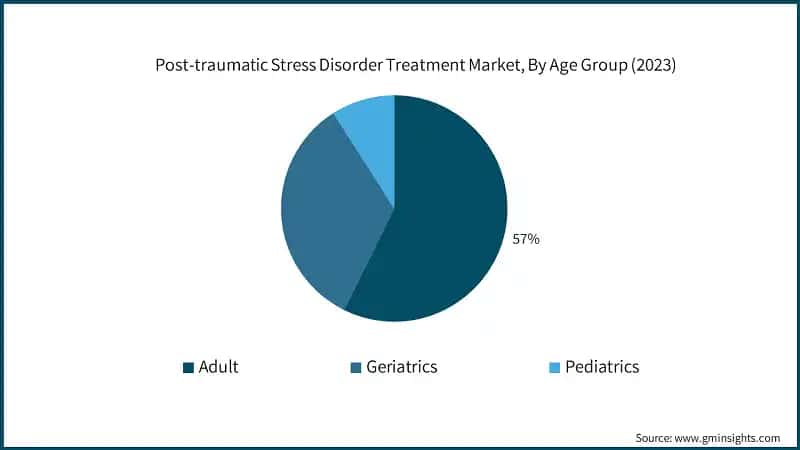 Post-traumatic Stress Disorder Treatment Market, By Age Group (2023)

57%

Adult
Geriatrics
Pediatrics

Source: www.gminsights.com